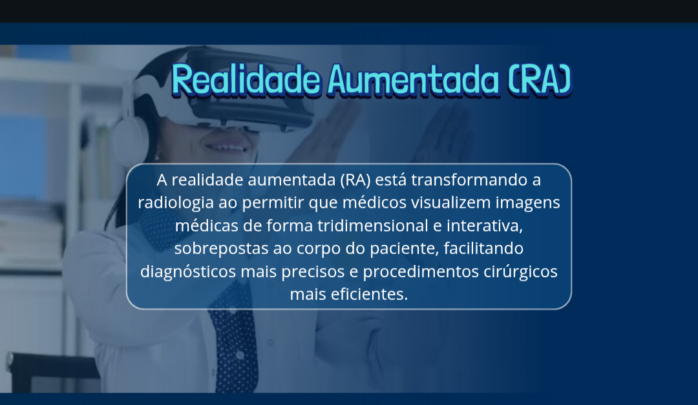 Realidade Aumentada (RA)

A realidade aumentada (RA) está transformando a radiologia ao permitir que médicos visualizem imagens médicas de forma tridimensional e interativa, sobrepostas ao corpo do paciente, facilitando diagnósticos mais precisos e procedimentos cirúrgicos mais eficientes.